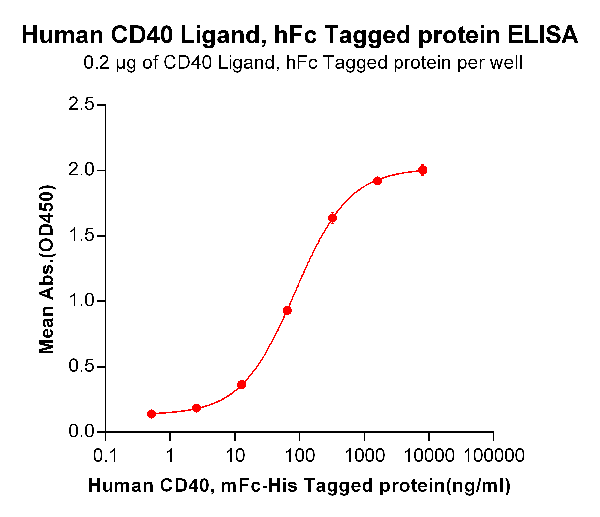 Human CD40 Ligand, hFc Tagged protein ELISA
0.2 μg of CD40 Ligand, hFc Tagged protein per well

Mean Abs.(OD450)

2.5
2.0
1.5
1.0
0.5
0.0

0.1 1 10 100 1000 10000 100000

Human CD40, mFc-His Tagged protein(ng/ml)